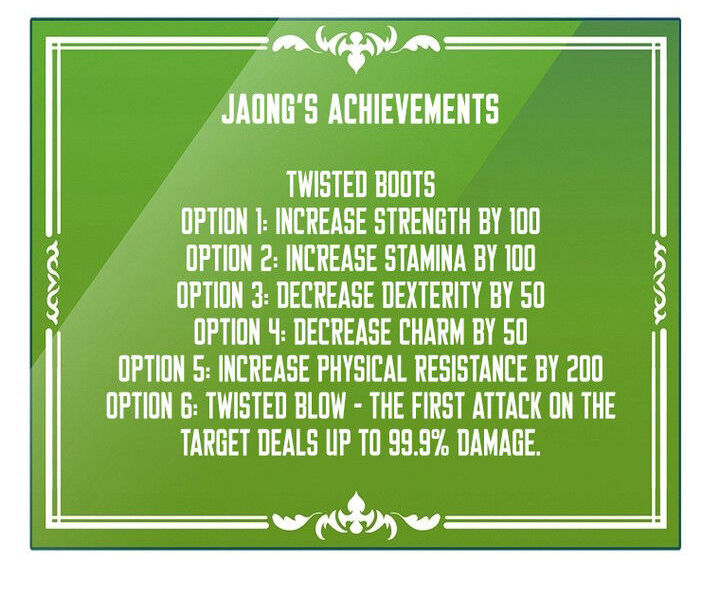 JAONG'S ACHIEVEMENTS

TWISTED BOOTS
OPTION 1: INCREASE STRENGTH BY 100
OPTION 2: INCREASE STAMINA BY 100
OPTION 3: DECREASE DEXTERITY BY 50
OPTION 4: DECREASE CHARM BY 50
OPTION 5: INCREASE PHYSICAL RESISTANCE BY 200
OPTION 6: TWISTED BLOW - THE FIRST ATTACK ON THE TARGET DEALS UP TO 99.9% DAMAGE.